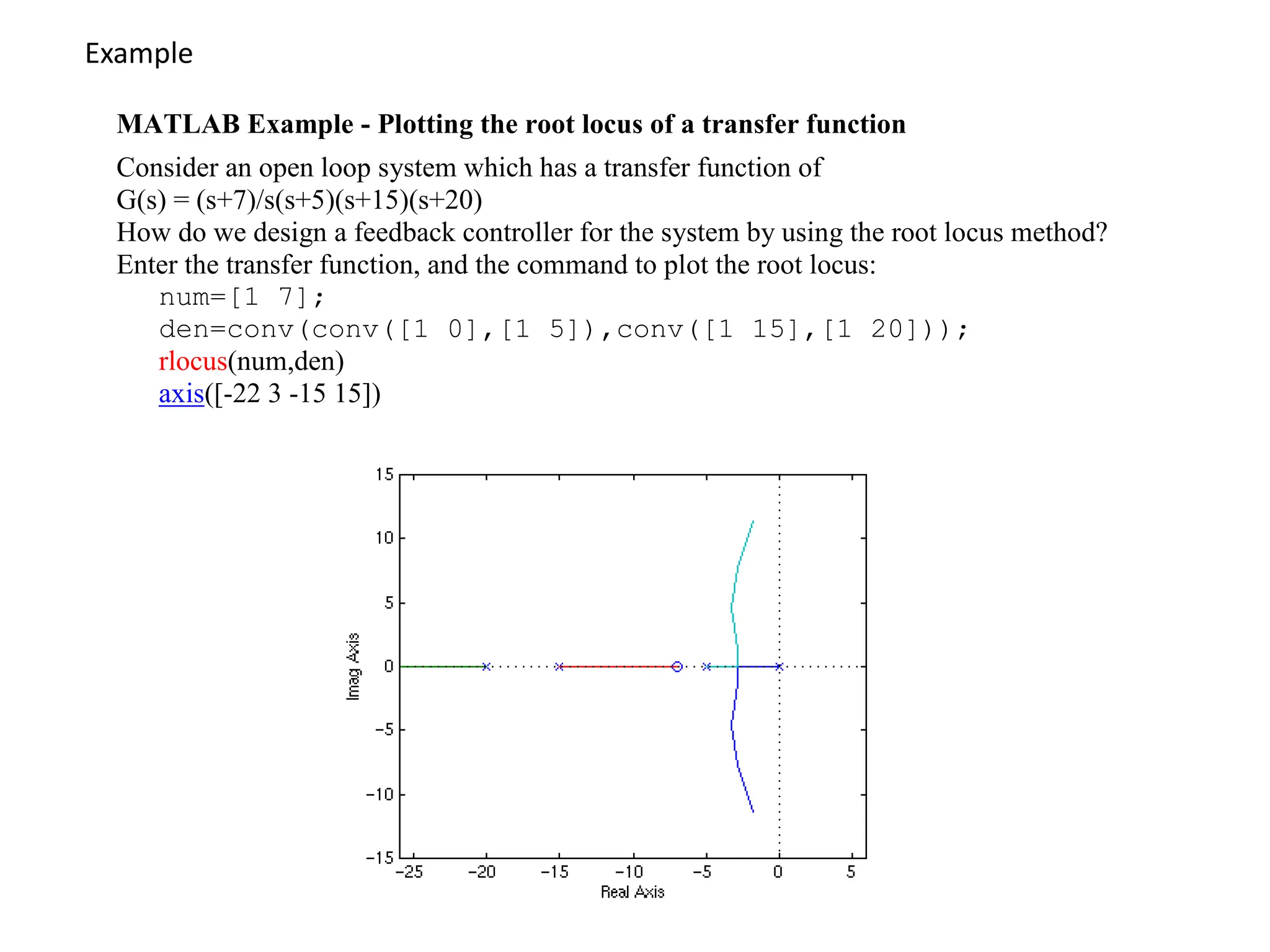 Example

MATLAB Example - Plotting the root locus of a transfer function

Consider an open loop system which has a transfer function of
G(s) = (s+7)/s(s+5)(s+15)(s+20)
How do we design a feedback controller for the system by using the root locus method?
Enter the transfer function, and the command to plot the root locus:

num=[1 7];
den=conv(conv([1 0],[1 5]),conv([1 15],[1 20]));
rlocus(num,den)
axis([-22 3 -15 15])

15
10
5
0
−5
−10
−15
Imag Axis
−25 −20 −15 −10 −5 0 5
Real Axis